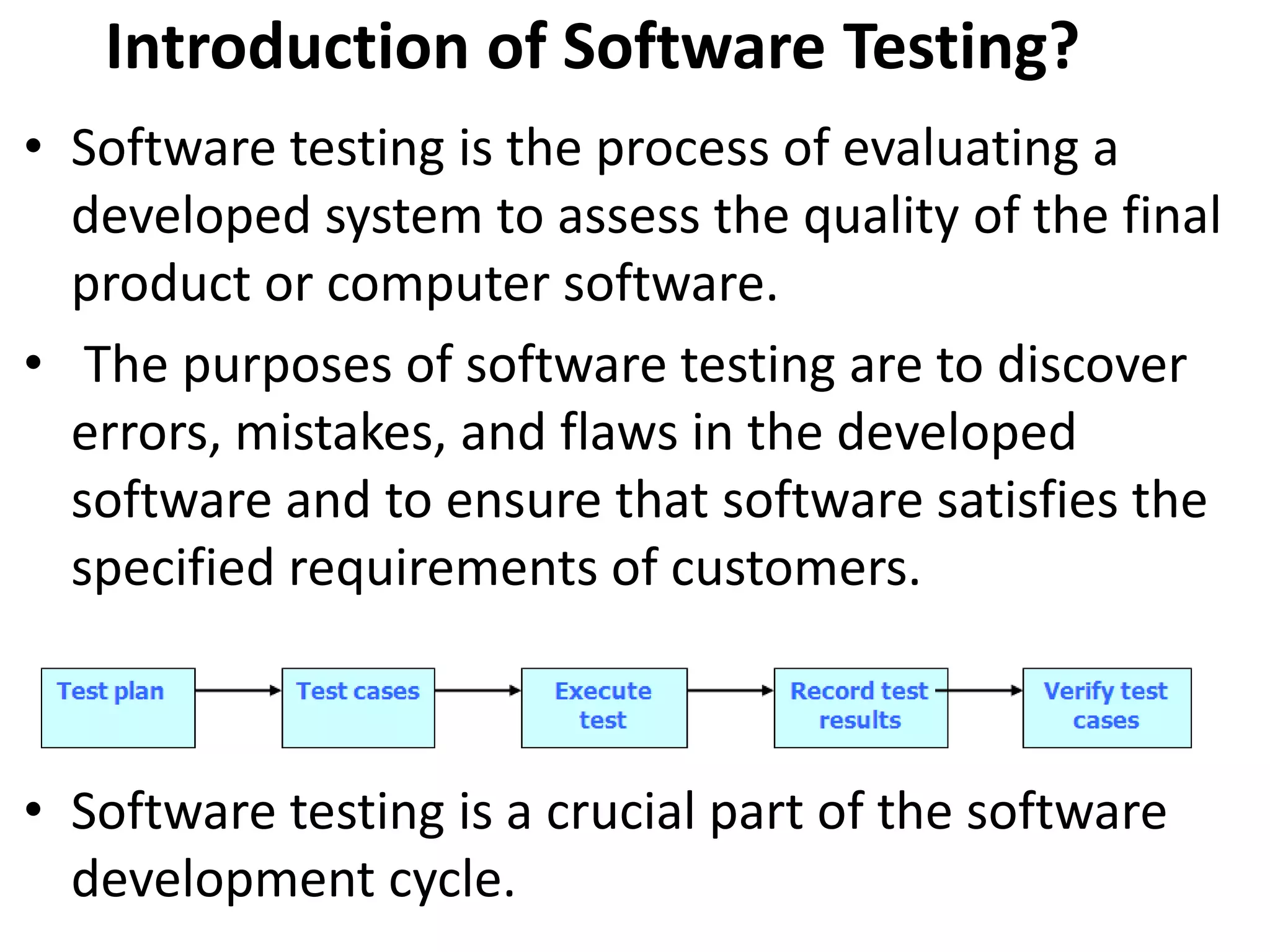 Introduction of Software Testing?

• Software testing is the process of evaluating a developed system to assess the quality of the final product or computer software.

• The purposes of software testing are to discover errors, mistakes, and flaws in the developed software and to ensure that software satisfies the specified requirements of customers.

Test plan

Test cases

Execute test

Record test results

Verify test cases

• Software testing is a crucial part of the software development cycle.